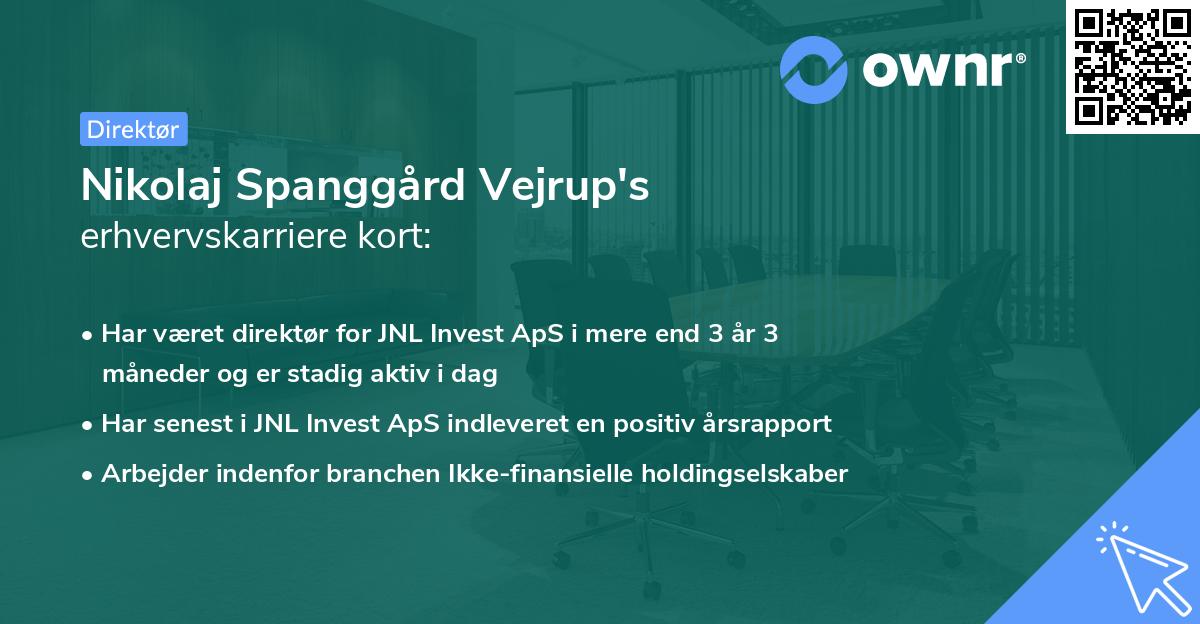 ownr®

Direktør

Nikolaj Spanggård Vejrup's
erhvervskarriere kort:

• Har været direktør for JNL Invest ApS i mere end 3 år 3 måneder og er stadig aktiv i dag
• Har senest i JNL Invest ApS indleveret en positiv årsrapport
• Arbejder indenfor branchen Ikke-finansielle holdingselskaber